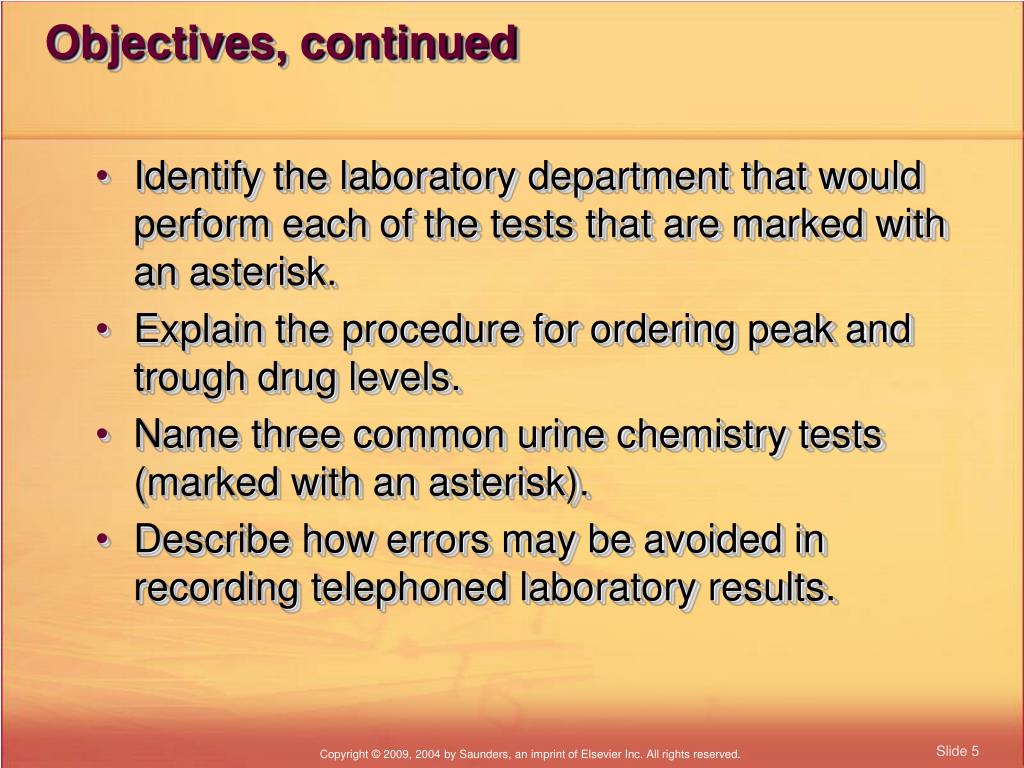 Objectives, continued

• Identify the laboratory department that would perform each of the tests that are marked with an asterisk.
• Explain the procedure for ordering peak and trough drug levels.
• Name three common urine chemistry tests (marked with an asterisk).
• Describe how errors may be avoided in recording telephoned laboratory results.

Copyright © 2009, 2004 by Saunders, an imprint of Elsevier Inc. All rights reserved.

Slide 5